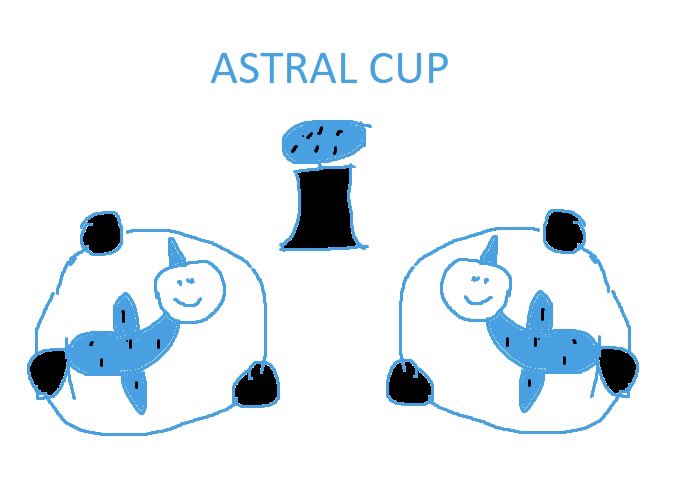 ASTRAL CUP